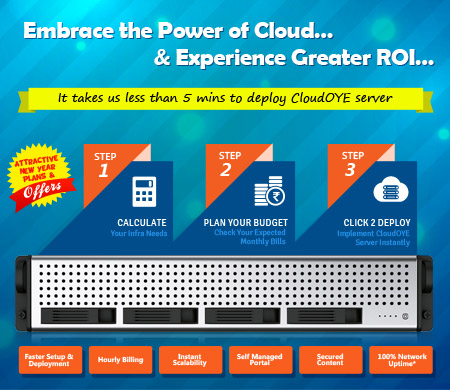 Embrace the Power of Cloud...
& Experience Greater ROI...

It takes us less than 5 mins to deploy CloudOYE server

ATTRACTIVE NEW YEAR PLANS & Offers

STEP 1

CALCULATE
Your Infra Needs

STEP 2

PLAN YOUR BUDGET
Check Your Expected Monthly Bills

STEP 3

CLICK 2 DEPLOY
Implement CloudOYE Server Instantly

Faster Setup & Deployment

Hourly Billing

Instant Scalability

Self Managed Portal

Secured Content

100% Network Uptime*